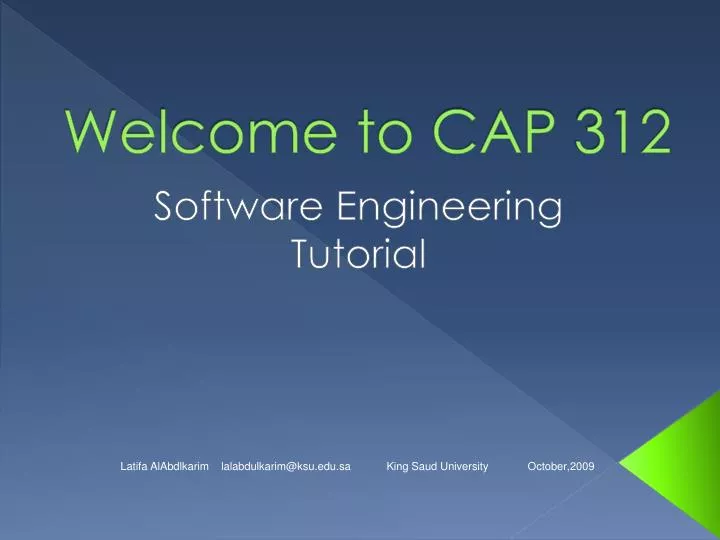 Welcome to CAP 312

Software Engineering Tutorial

Latifa AlAbdlkarim lalabdulkarim@ksu.edu.sa King Saud University October,2009